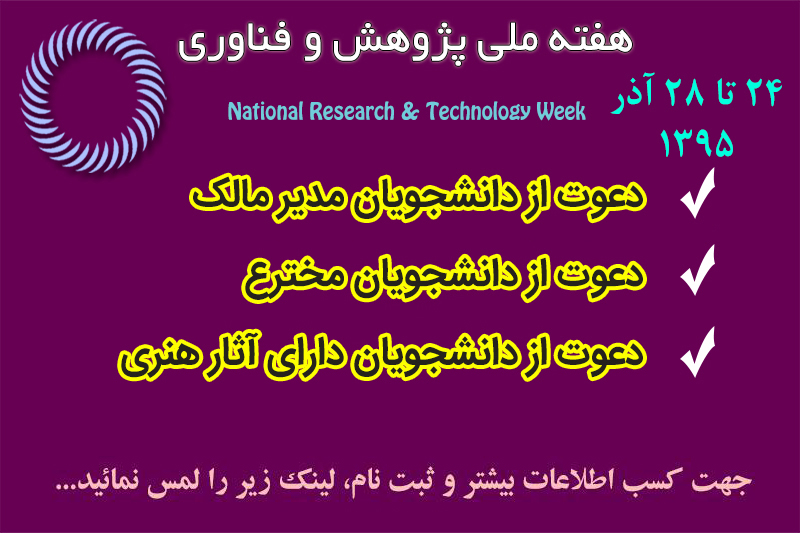 هفته ملی پژوهش و فناوری

National Research & Technology Week

۲۴ تا ۲۸ آذر ۱۳۹۵

✓ دعوت از دانشجویان مدیر مالک

✓ دعوت از دانشجویان مخترع

✓ دعوت از دانشجویان دارای آثار هنری

جهت کسب اطلاعات بیشتر و ثبت نام، لینک زیر را لمس نمائید...